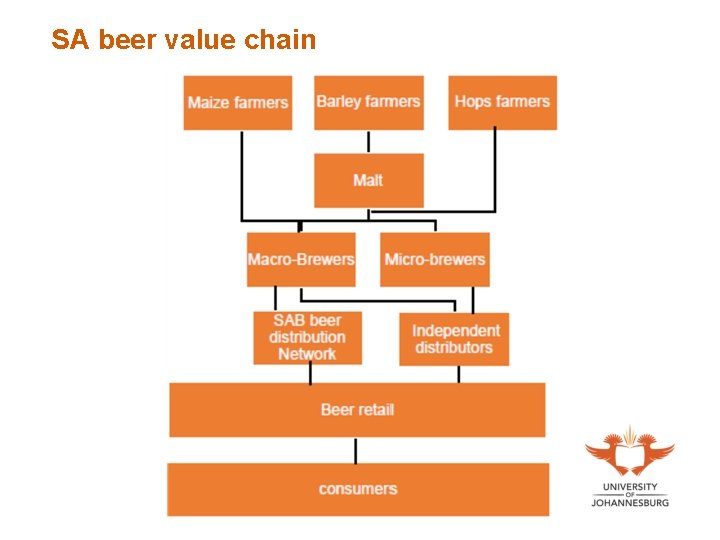 SA beer value chain

Maize farmers

Barley farmers

Hops farmers

Malt

Macro-Brewers

Micro-brewers

SAB beer distribution Network

Independent distributors

Beer retail

consumers

UNIVERSITY OF JOHANNESBURG